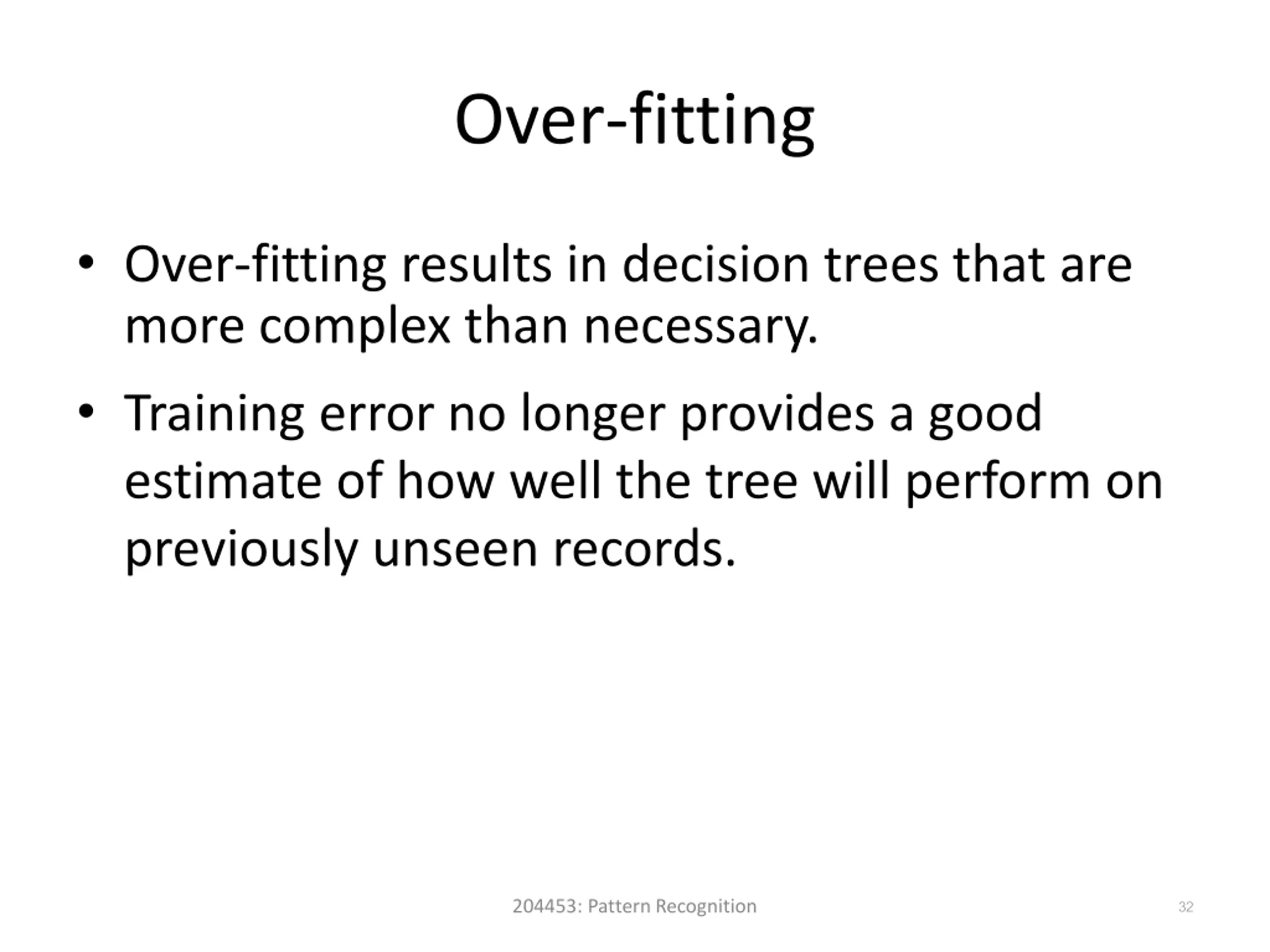 Over-fitting

• Over-fitting results in decision trees that are more complex than necessary.

• Training error no longer provides a good estimate of how well the tree will perform on previously unseen records.

204453: Pattern Recognition

32